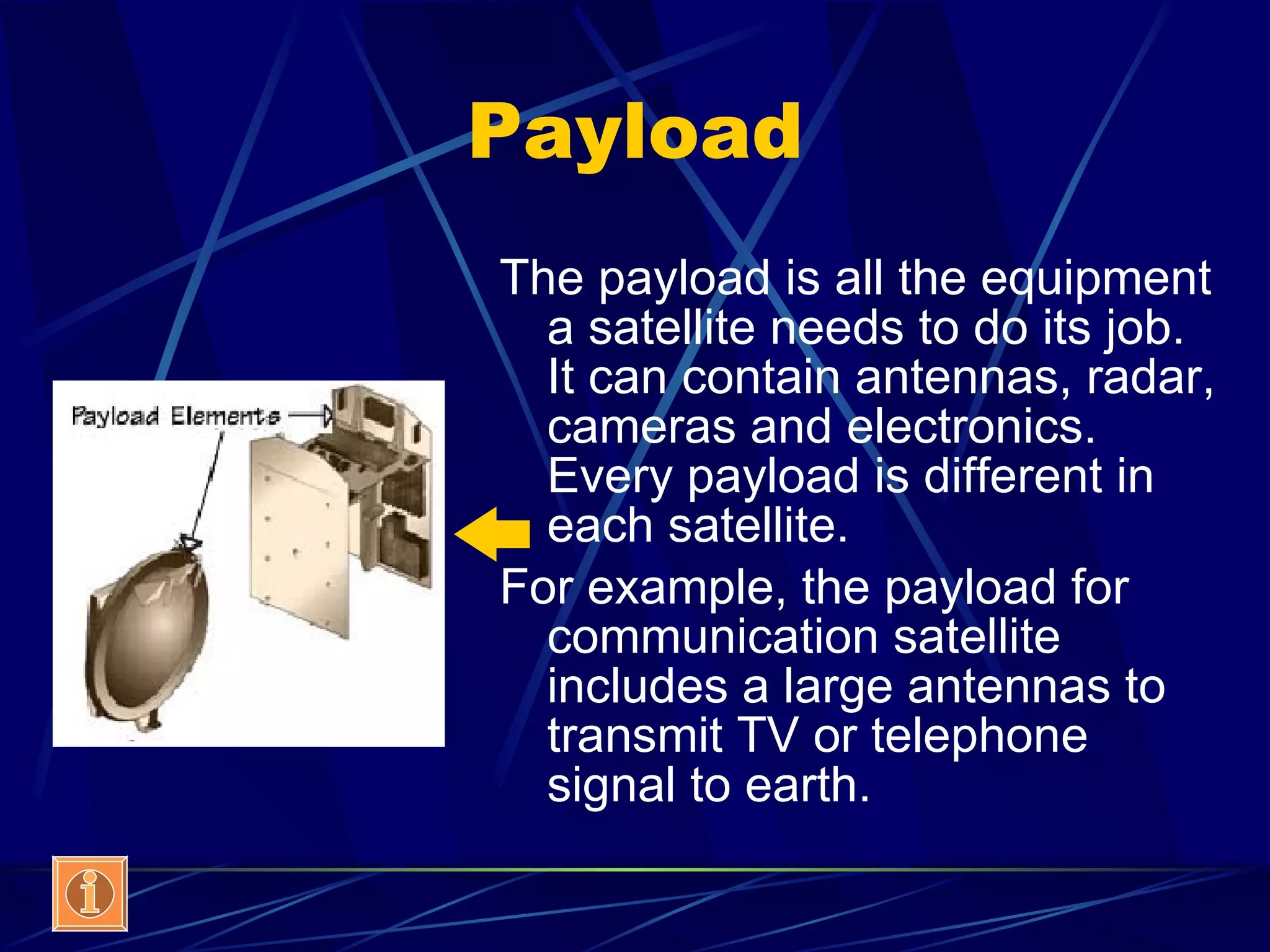 Payload

Payload Elements

The payload is all the equipment a satellite needs to do its job. It can contain antennas, radar, cameras and electronics. Every payload is different in each satellite.

For example, the payload for communication satellite includes a large antennas to transmit TV or telephone signal to earth.

i